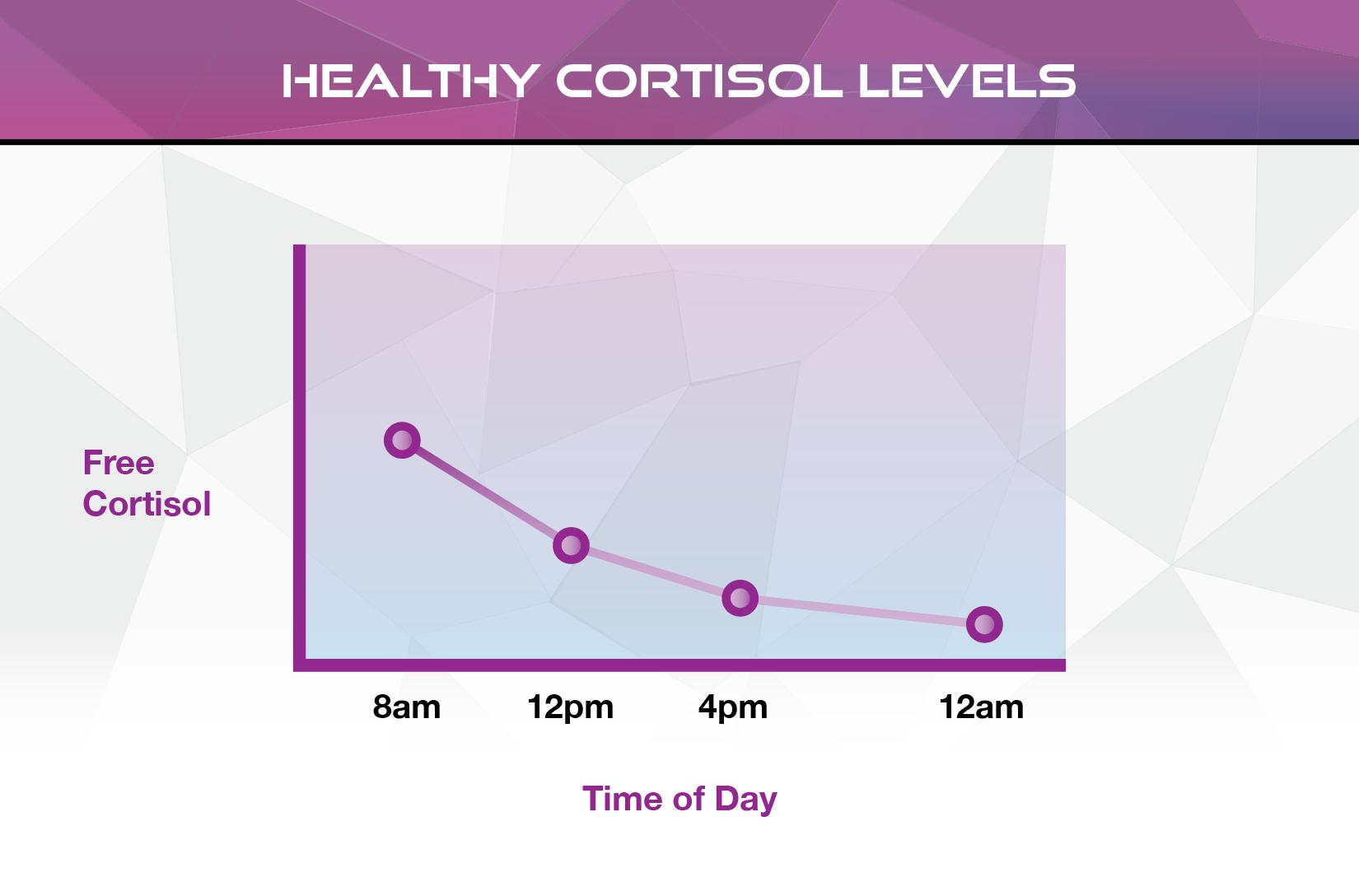 HEALTHY CORTISOL LEVELS

Free Cortisol

8am 12pm 4pm 12am

Time of Day